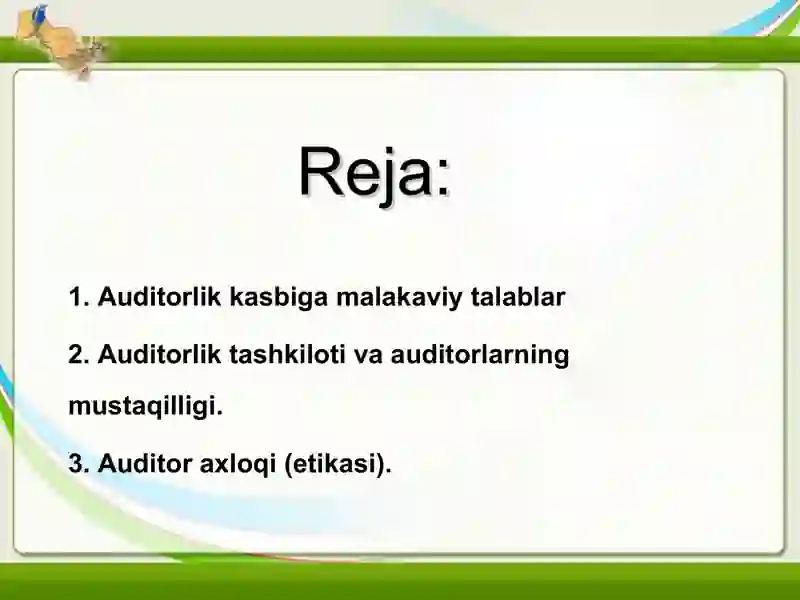 Reja:

1. Auditorlik kasbiga malakaviy talablar

2. Auditorlik tashkiloti va auditorlarning mustaqilligi.

3. Auditor axloqi (etikasi).